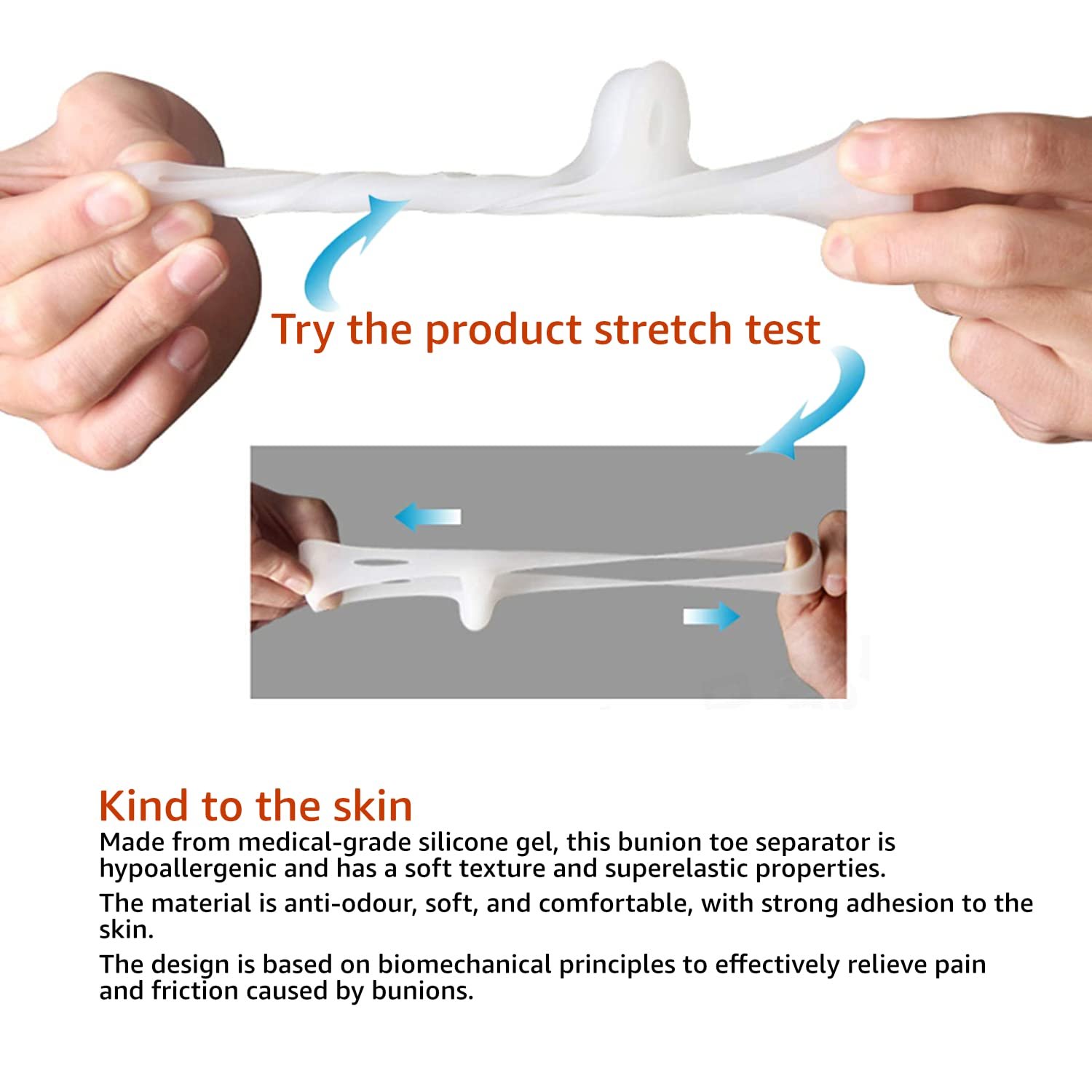 Try the product stretch test

Kind to the skin
Made from medical-grade silicone gel, this bunion toe separator is hypoallergenic and has a soft texture and superelastic properties.

The material is anti-odour, soft, and comfortable, with strong adhesion to the skin.

The design is based on biomechanical principles to effectively relieve pain and friction caused by bunions.